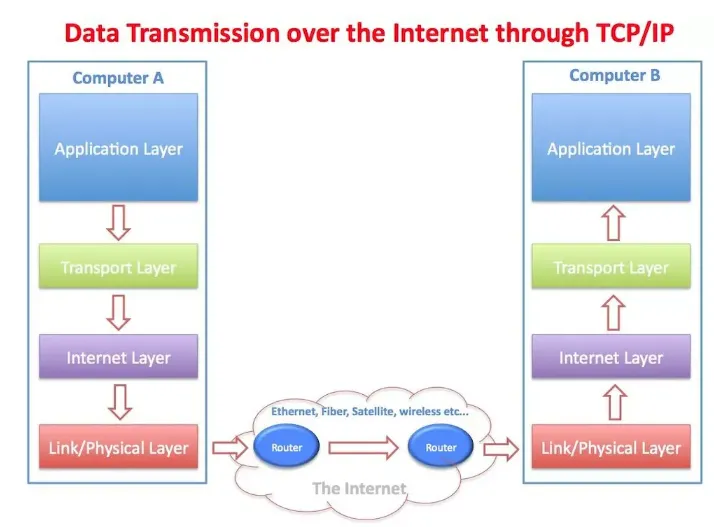 Data Transmission over the Internet through TCP/IP

Computer A

Application Layer

Transport Layer

Internet Layer

Link/Physical Layer

Ethernet, Fiber, Satellite, wireless etc...

Router

Router

The Internet

Computer B

Application Layer

Transport Layer

Internet Layer

Link/Physical Layer